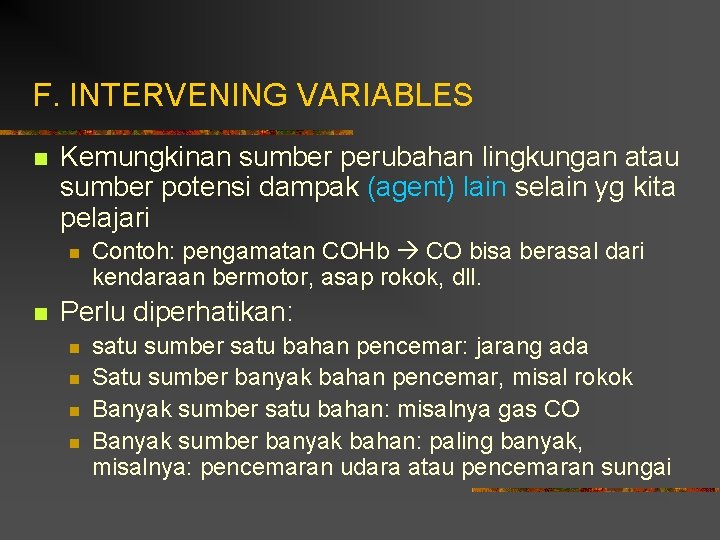 F. INTERVENING VARIABLES

Kemungkinan sumber perubahan lingkungan atau sumber potensi dampak (agent) lain selain yg kita pelajari

Contoh: pengamatan COHb → CO bisa berasal dari kendaraan bermotor, asap rokok, dll.

Perlu diperhatikan:

satu sumber satu bahan pencemar: jarang ada

Satu sumber banyak bahan pencemar, misal rokok

Banyak sumber satu bahan: misalnya gas CO

Banyak sumber banyak bahan: paling banyak, misalnya: pencemaran udara atau pencemaran sungai